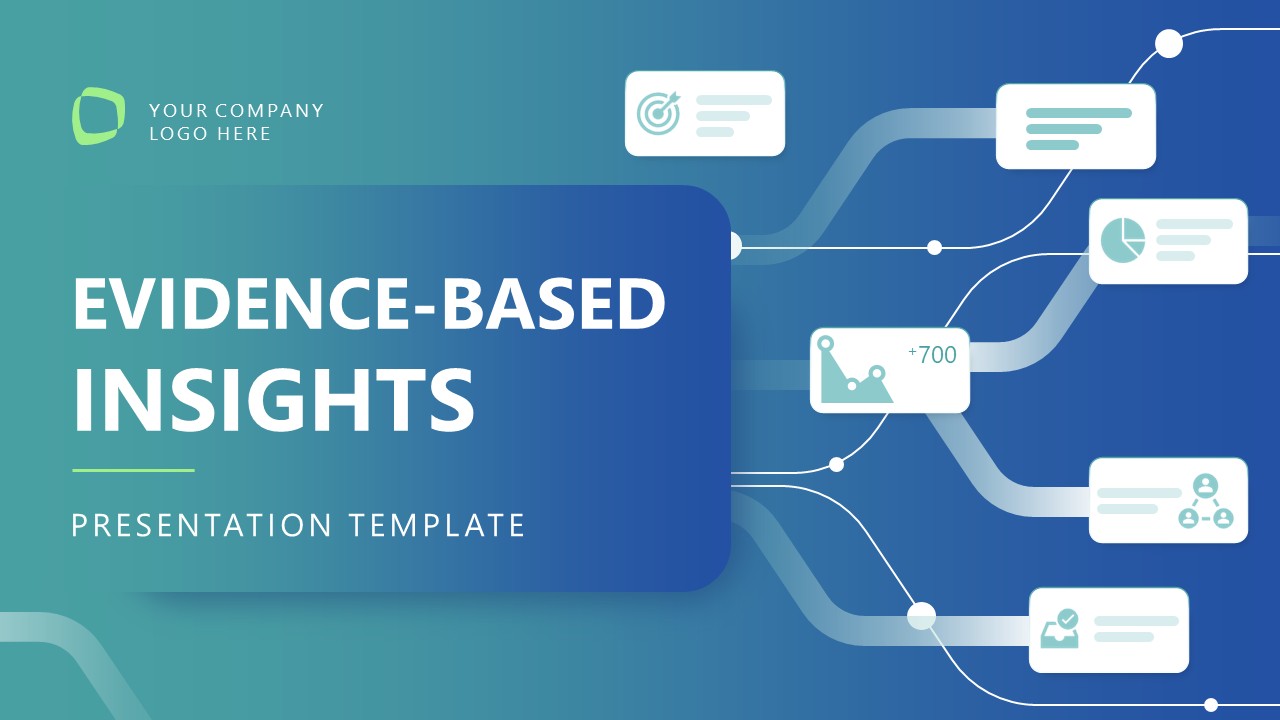 YOUR COMPANY
LOGO HERE

EVIDENCE-BASED INSIGHTS

PRESENTATION TEMPLATE

+700